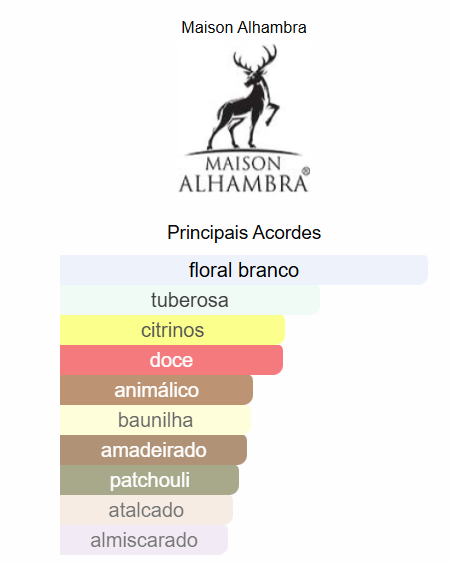 Maison Alhambra

MAISON
ALHAMBRA®

Principais Acordes

floral branco
tuberosa
citrinos
doce
animálico
baunilha
amadeirado
patchouli
atalcado
almiscarado